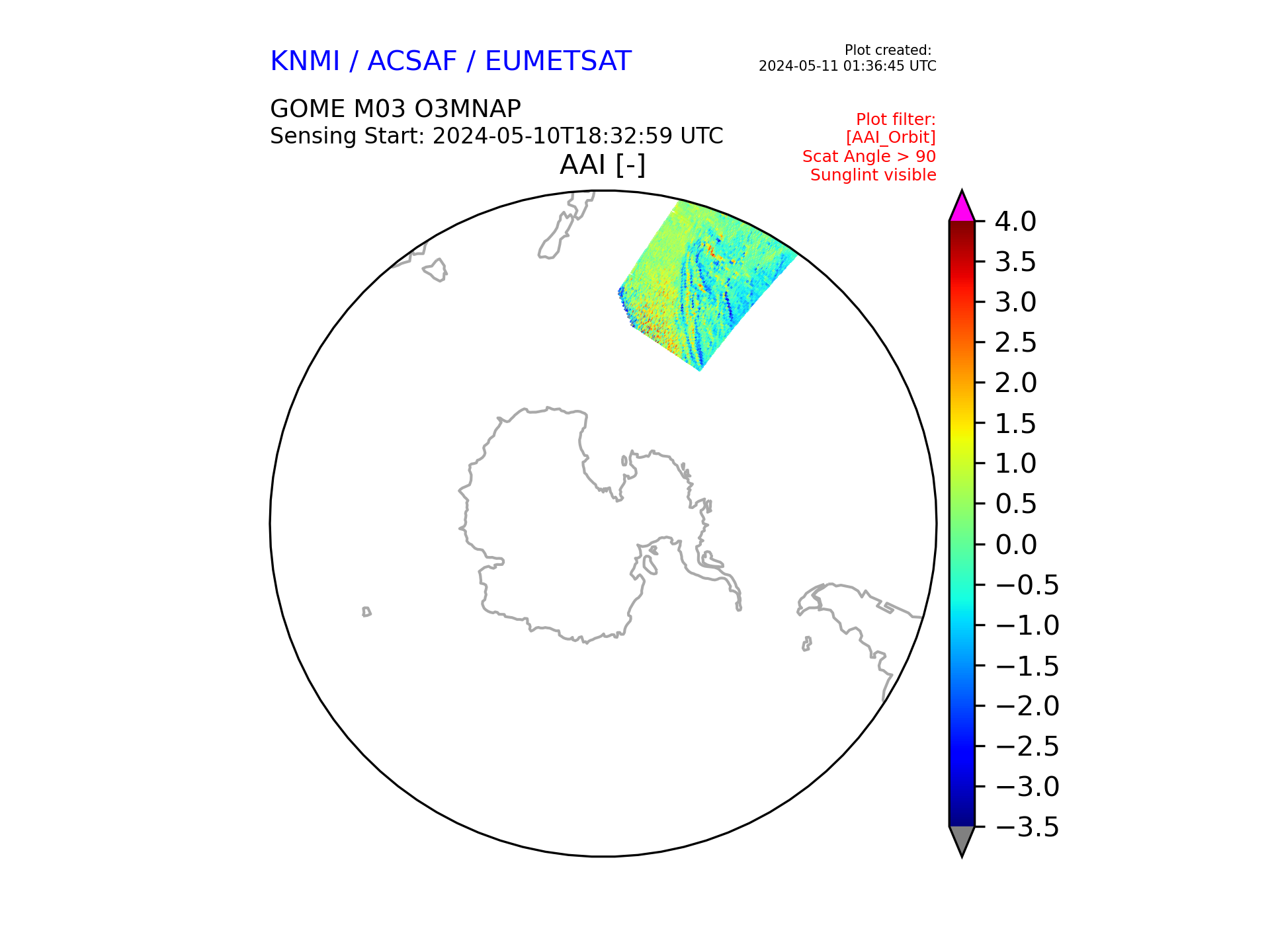 KNMI / ACSAF / EUMETSAT

Plot created:
2024-05-11 01:36:45 UTC

GOME M03 O3MNAP
Sensing Start: 2024-05-10T18:32:59 UTC

Plot filter:
[AAI_Orbit]
Scat Angle > 90
Sunglint visible

AAI [-]

4.0
3.5
3.0
2.5
2.0
1.5
1.0
0.5
0.0
−0.5
−1.0
−1.5
−2.0
−2.5
−3.0
−3.5